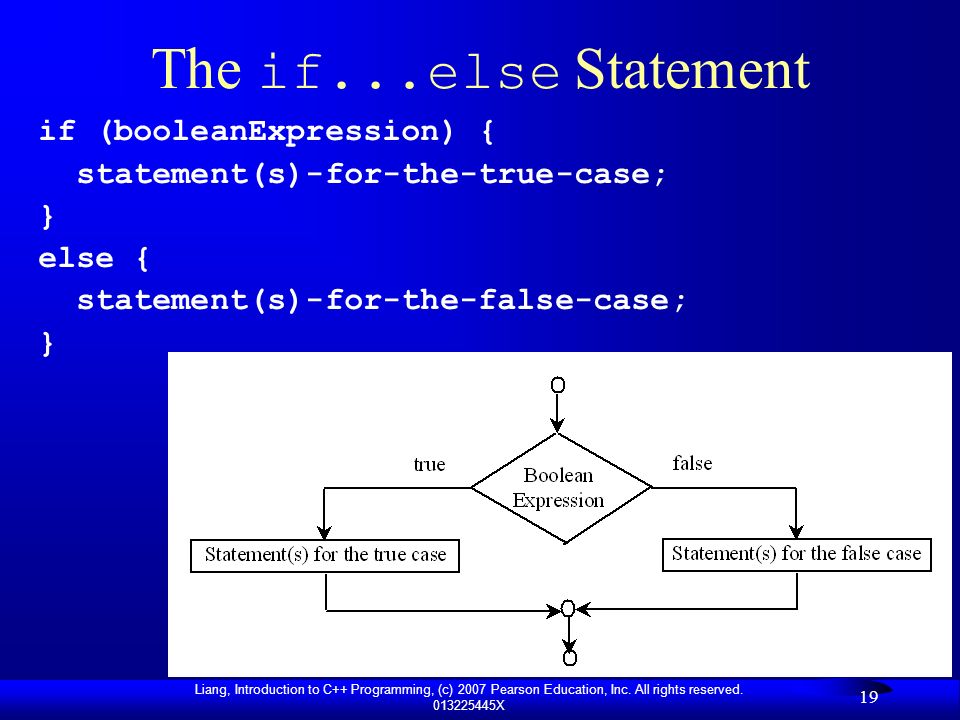 The if...else Statement

if (booleanExpression) {
  statement(s)-for-the-true-case;
}
else {
  statement(s)-for-the-false-case;
}

true

Boolean Expression

false

Statement(s) for the true case

Statement(s) for the false case

Liang, Introduction to C++ Programming, (c) 2007 Pearson Education, Inc. All rights reserved. 013225445X

19